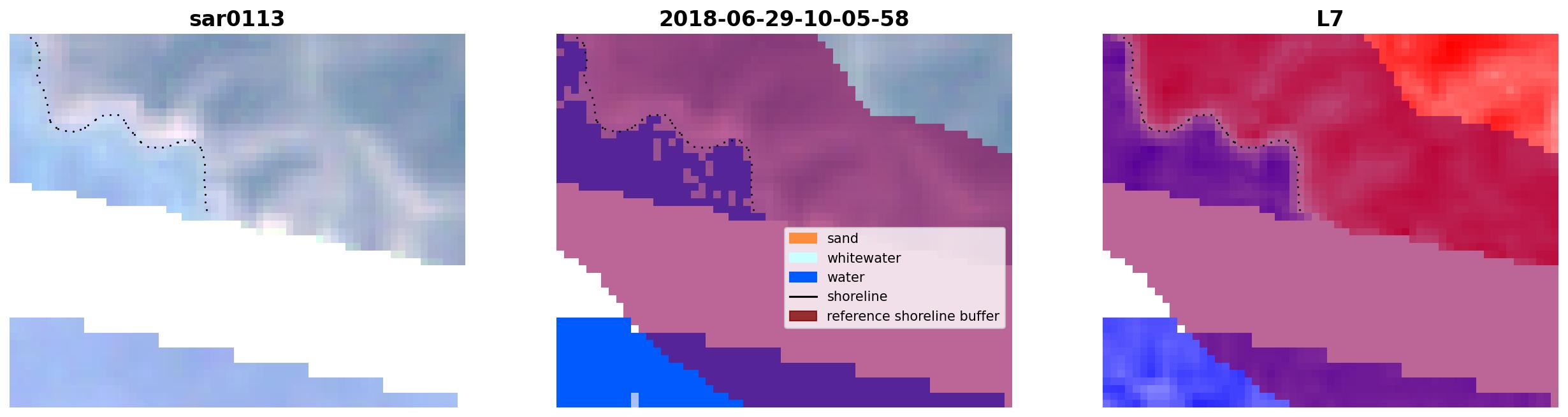 sar0113

2018-06-29-10-05-58

sand
whitewater
water
shoreline
reference shoreline buffer

L7